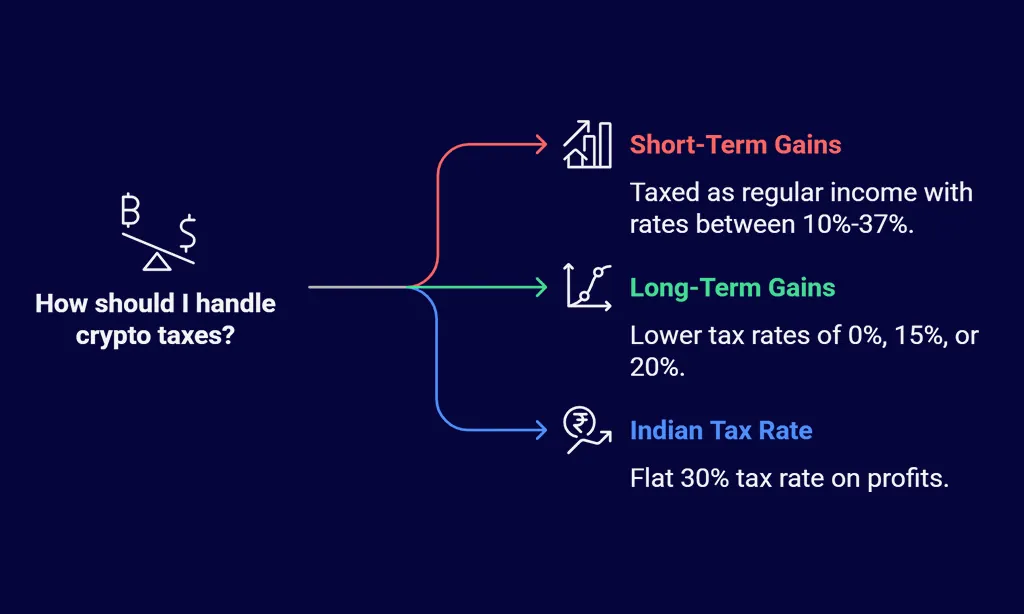 How should I handle crypto taxes?

Short-Term Gains

Taxed as regular income with rates between 10%-37%.

Long-Term Gains

Lower tax rates of 0%, 15%, or 20%.

Indian Tax Rate

Flat 30% tax rate on profits.